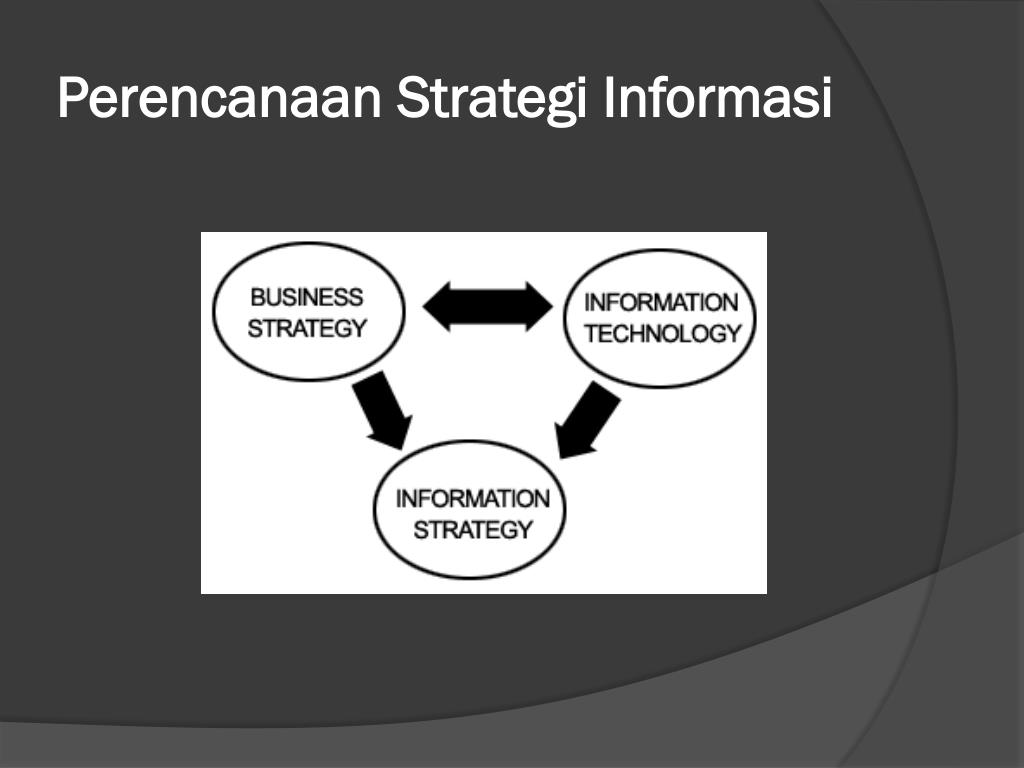 Perencanaan Strategi Informasi

BUSINESS STRATEGY

INFORMATION TECHNOLOGY

INFORMATION STRATEGY